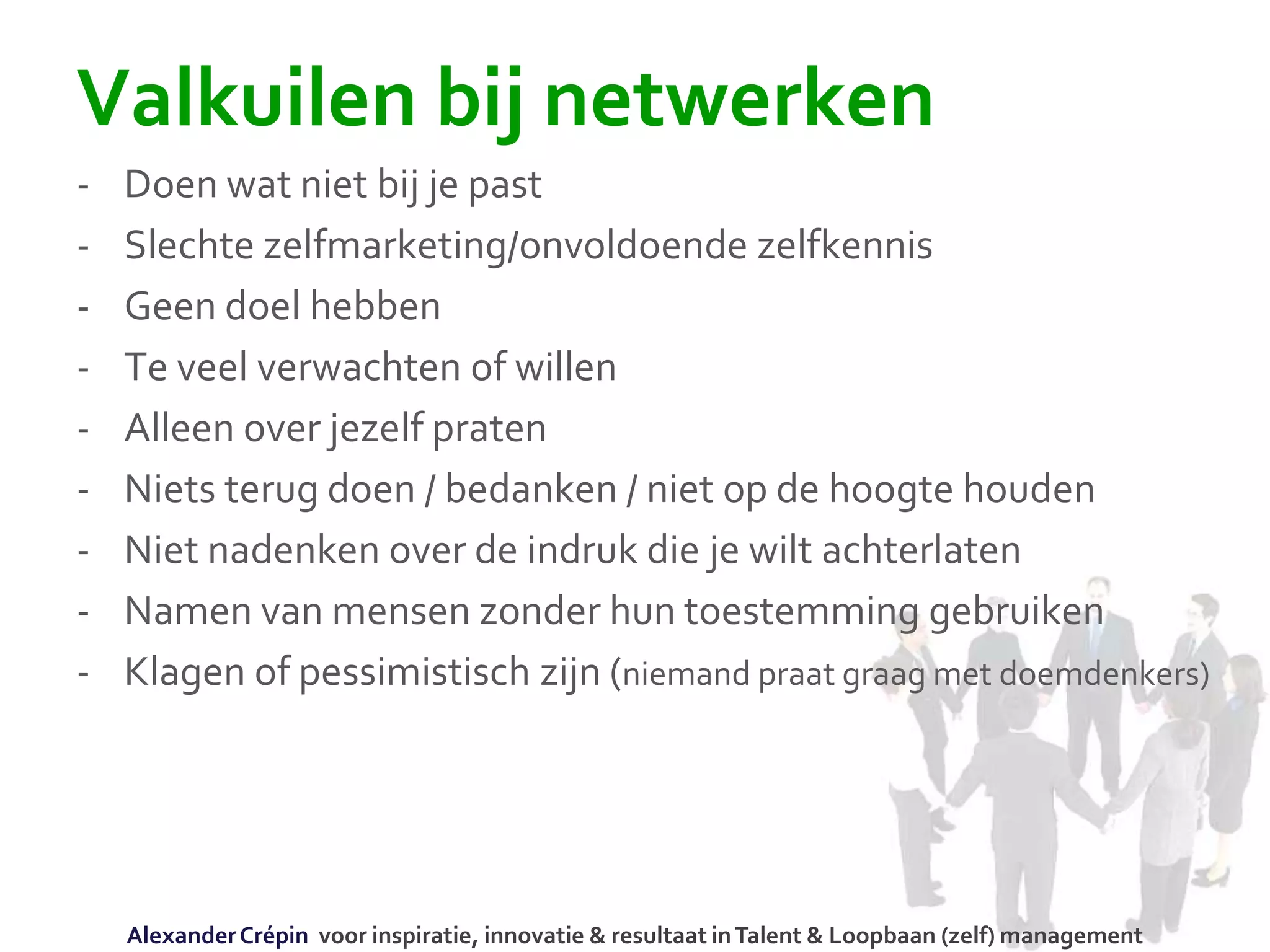 Valkuilen bij netwerken

- Doen wat niet bij je past
- Slechte zelfmarketing/onvoldoende zelfkennis
- Geen doel hebben
- Te veel verwachten of willen
- Alleen over jezelf praten
- Niets terug doen / bedanken / niet op de hoogte houden
- Niet nadenken over de indruk die je wilt achterlaten
- Namen van mensen zonder hun toestemming gebruiken
- Klagen of pessimistisch zijn (niemand praat graag met doemdenkers)

Alexander Crépin voor inspiratie, innovatie & resultaat in Talent & Loopbaan (zelf) management